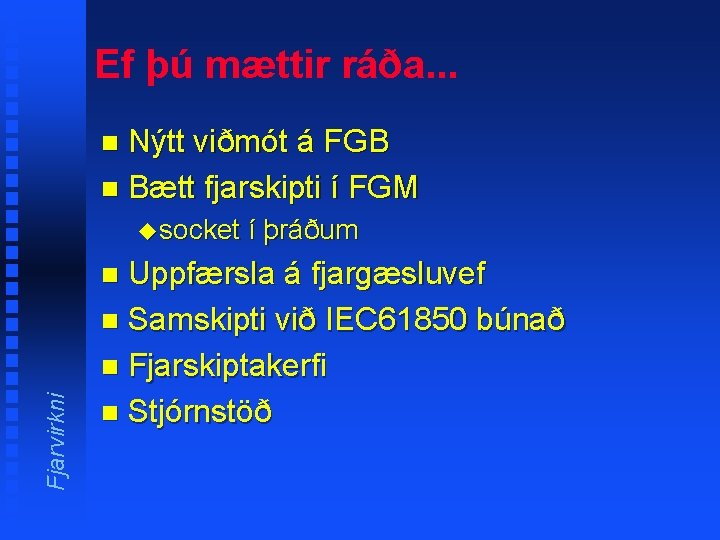 Ef þú mættir ráða...

Nýtt viðmót á FGB
Bætt fjarskipti í FGM
socket í þráðum
Uppfærsla á fjargæsluvef
Samskipti við IEC61850 búnað
Fjarskiptakerfi
Stjórnstöð

Fjarvirkni